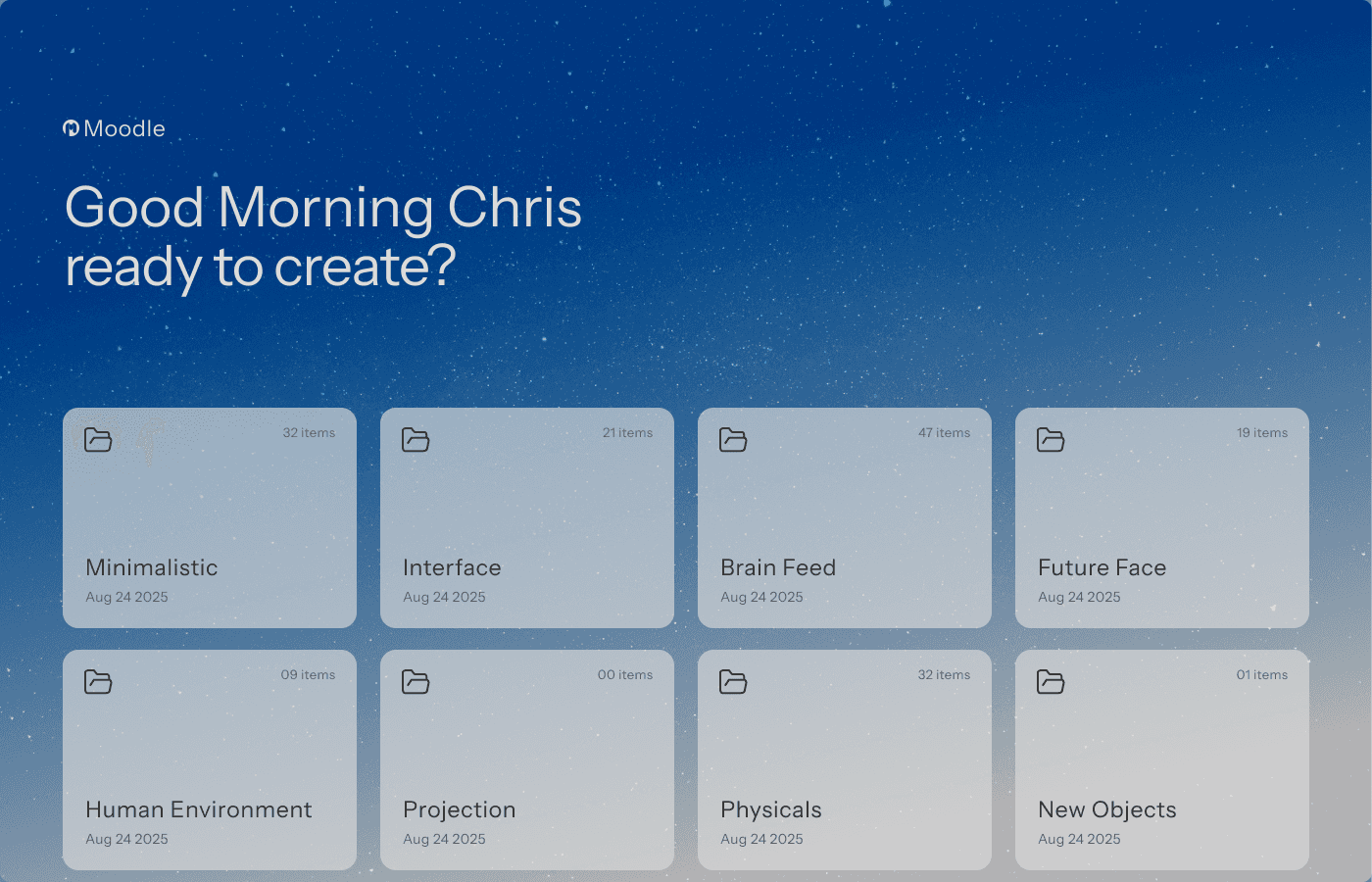 Moodle

Good Morning Chris
ready to create?

32 items
Minimalistic
Aug 24 2025

21 items
Interface
Aug 24 2025

47 items
Brain Feed
Aug 24 2025

19 items
Future Face
Aug 24 2025

09 items
Human Environment
Aug 24 2025

00 items
Projection
Aug 24 2025

32 items
Physicals
Aug 24 2025

01 items
New Objects
Aug 24 2025